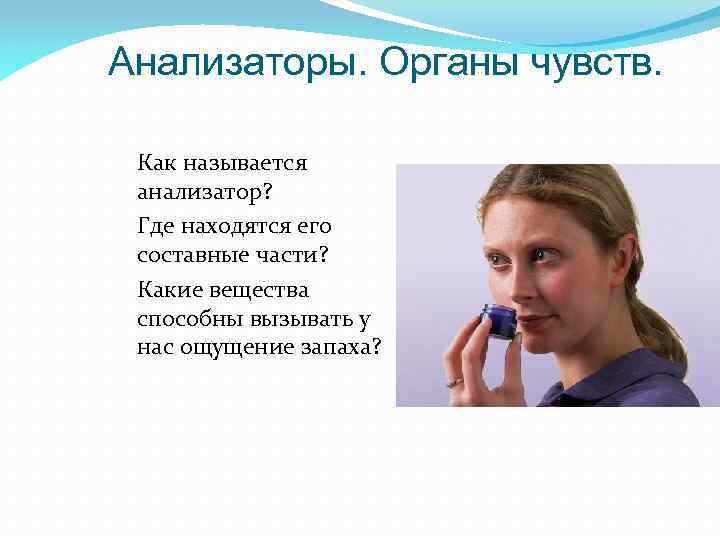 Анализаторы. Органы чувств.

Как называется анализатор?

Где находятся его составные части?

Какие вещества способны вызывать у нас ощущение запаха?